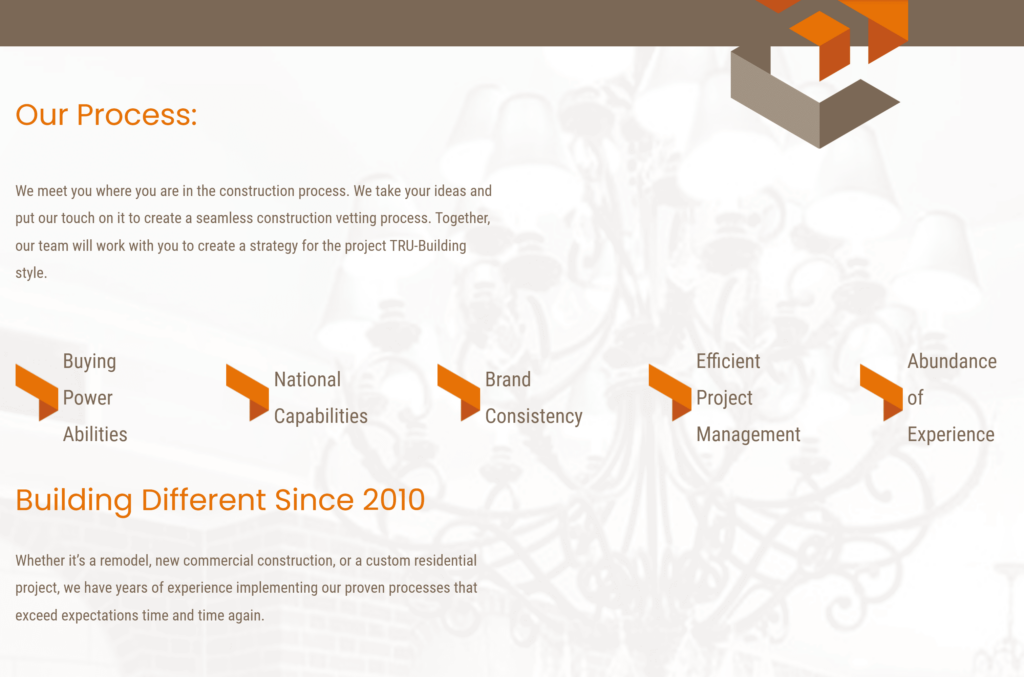 Our Process:

We meet you where you are in the construction process. We take your ideas and put our touch on it to create a seamless construction vetting process. Together, our team will work with you to create a strategy for the project TRU-Building style.

Buying Power Abilities

National Capabilities

Brand Consistency

Efficient Project Management

Abundance of Experience

Building Different Since 2010

Whether it's a remodel, new commercial construction, or a custom residential project, we have years of experience implementing our proven processes that exceed expectations time and time again.